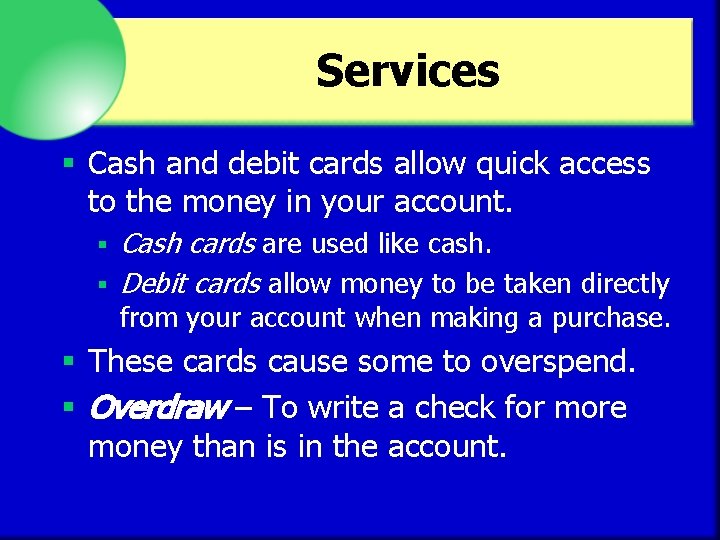 Services

▪ Cash and debit cards allow quick access to the money in your account.

▪ Cash cards are used like cash.

▪ Debit cards allow money to be taken directly from your account when making a purchase.

▪ These cards cause some to overspend.

▪ Overdraw – To write a check for more money than is in the account.